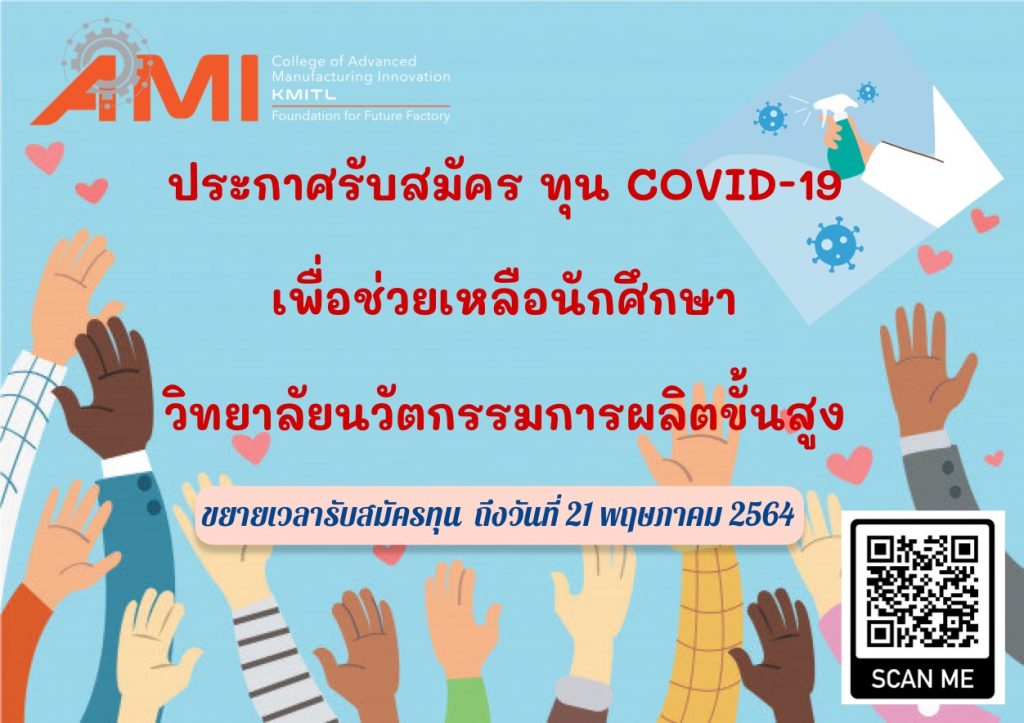 AMI College of Advanced Manufacturing Innovation KMITL Foundation for Future Factory

ประกาศรับสมัคร ทุน COVID-19

เพื่อช่วยเหลือนักศึกษา

วิทยาลัยนวัตกรรมการผลิตขั้นสูง

ขยายเวลารับสมัครทุน ถึงวันที่ 21 พฤษภาคม 2564

SCAN ME